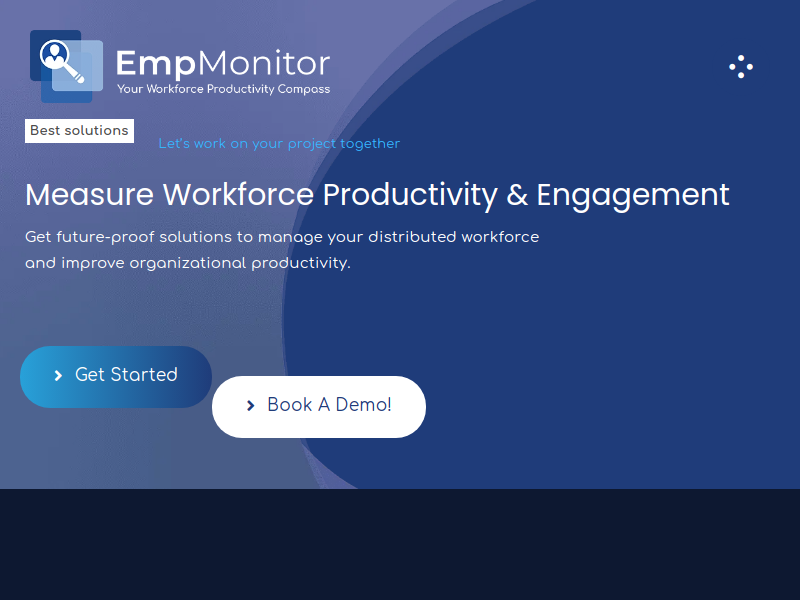 EmpMonitor
Your Workforce Productivity Compass

Best solutions

Let's work on your project together

Measure Workforce Productivity & Engagement

Get future-proof solutions to manage your distributed workforce and improve organizational productivity.

Get Started

Book A Demo!